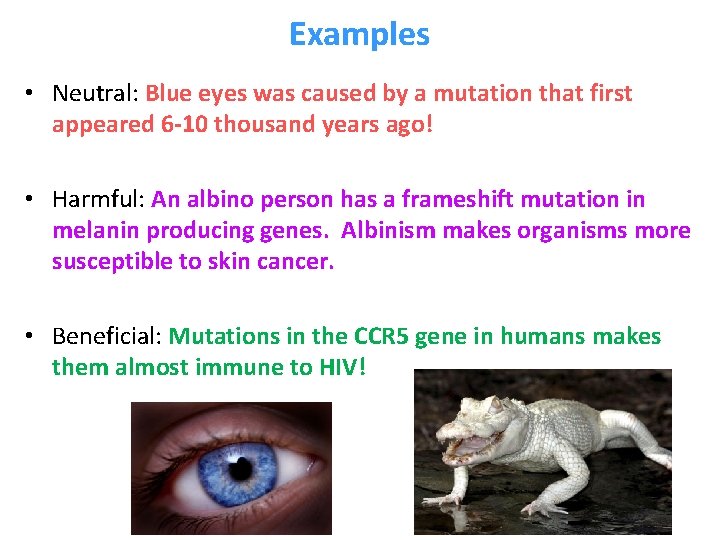 Examples

• Neutral: Blue eyes was caused by a mutation that first appeared 6-10 thousand years ago!

• Harmful: An albino person has a frameshift mutation in melanin producing genes. Albinism makes organisms more susceptible to skin cancer.

• Beneficial: Mutations in the CCR5 gene in humans makes them almost immune to HIV!